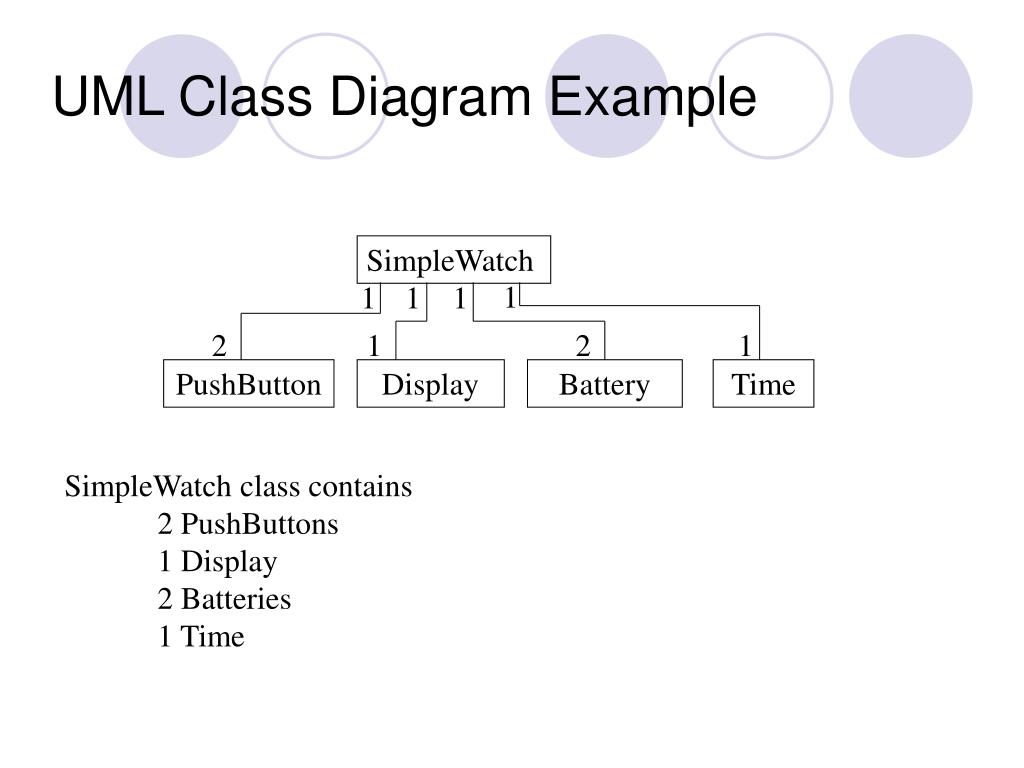 UML Class Diagram Example

SimpleWatch

1 1 1 1

2 1 2 1

PushButton Display Battery Time

SimpleWatch class contains
2 PushButtons
1 Display
2 Batteries
1 Time